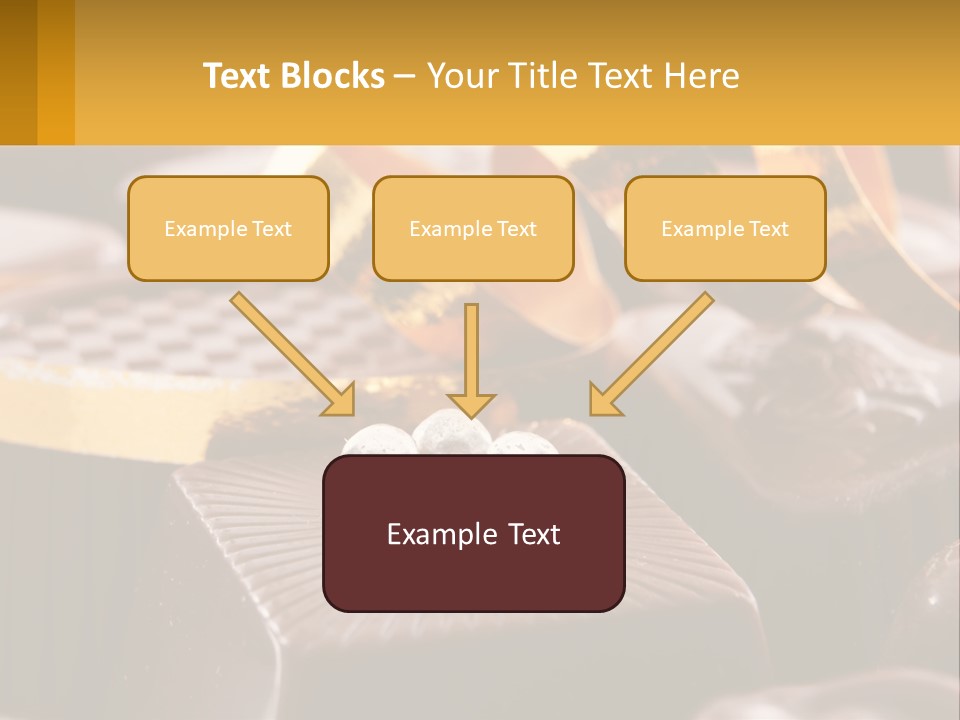 Text Blocks – Your Title Text Here

Example Text

Example Text

Example Text

Example Text